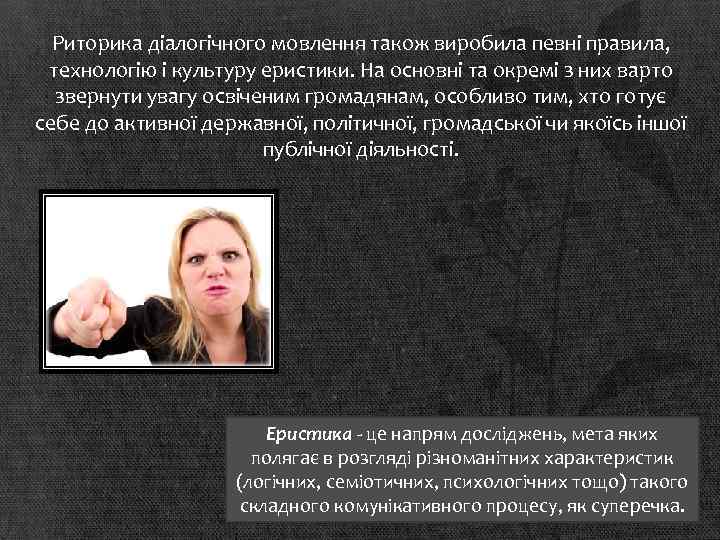 Риторика діалогічного мовлення також виробила певні правила, технологію і культуру еристики. На основні та окремі з них варто звернути увагу освіченим громадянам, особливо тим, хто готує себе до активної державної, політичної, громадської чи якоїсь іншої публічної діяльності.

Еристика - це напрям досліджень, мета яких полягає в розгляді різноманітних характеристик (логічних, семіотичних, психологічних тощо) такого складного комунікативного процесу, як суперечка.